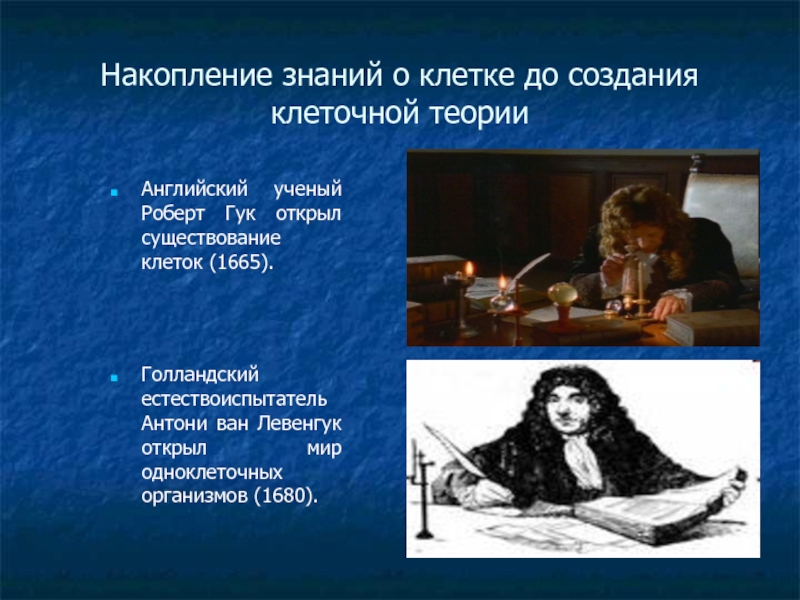 Накопление знаний о клетке до создания клеточной теории

Английский ученый Роберт Гук открыл существование клеток (1665).

Голландский естествоиспытатель Антони ван Левенгук открыл мир одноклеточных организмов (1680).